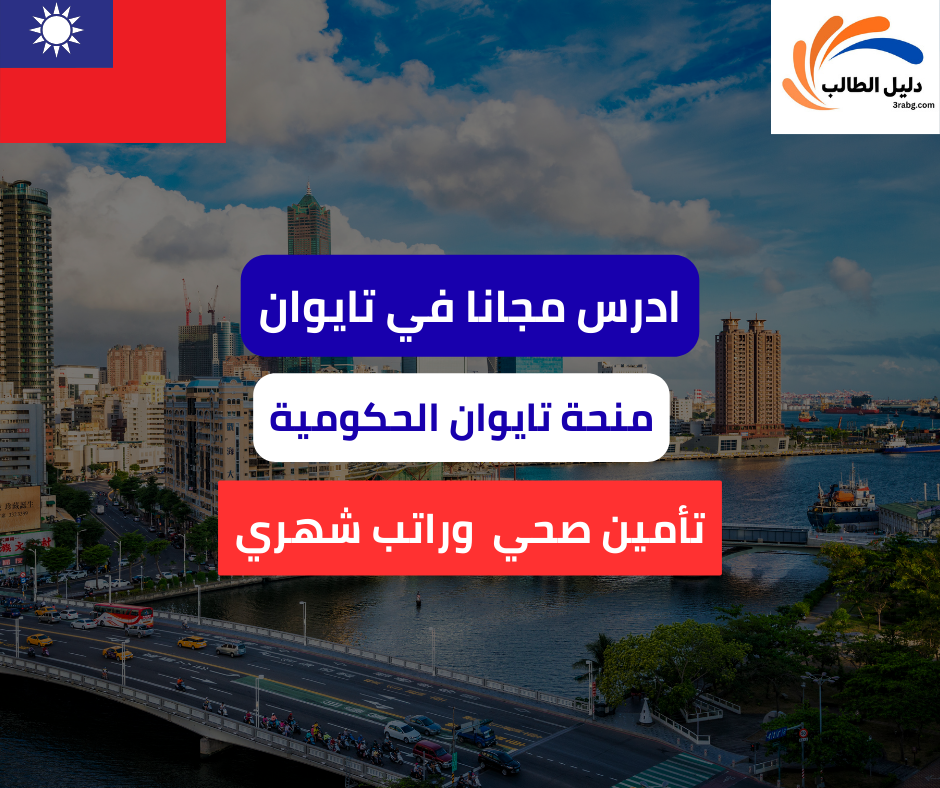 دليل الطالب
3rabg.com

ادرس مجانا في تايوان

منحة تايوان الحكومية

تأمين صحي وراتب شهري